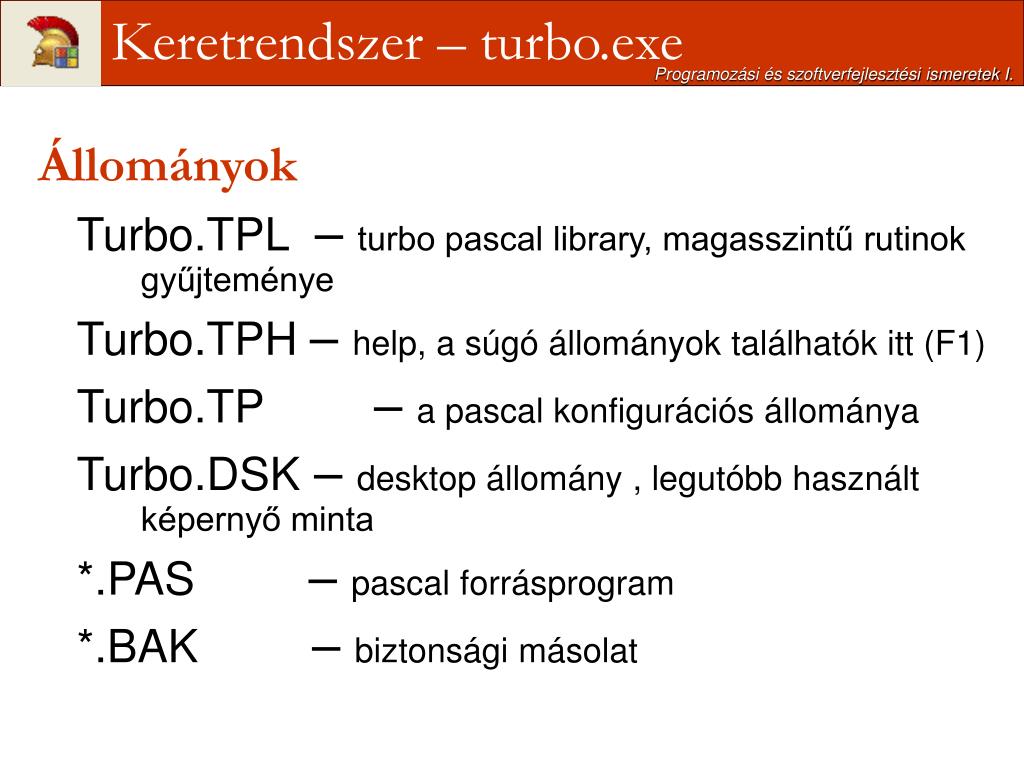 Keretrendszer – turbo.exe
Programozási és szoftverfejlesztési ismeretek I.

Állományok

Turbo.TPL – turbo pascal library, magasszintű rutinok gyűjteménye

Turbo.TPH – help, a súgó állományok találhatók itt (F1)

Turbo.TP – a pascal konfigurációs állománya

Turbo.DSK – desktop állomány , legutóbb használt képernyő minta

*.PAS – pascal forrásprogram

*.BAK – biztonsági másolat